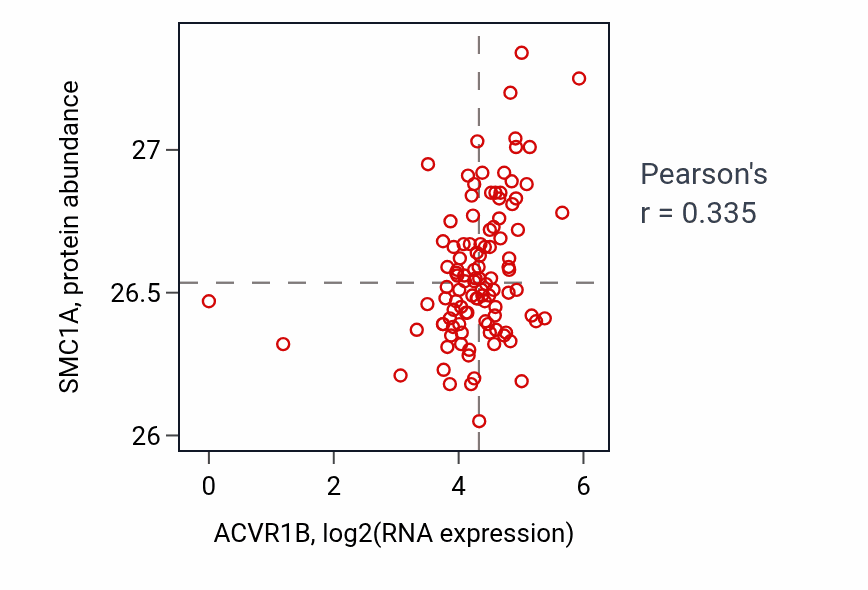 SMC1A, protein abundance

27
26.5
26

0
2
4
6

ACVR1B, log2(RNA expression)

Pearson's
r = 0.335